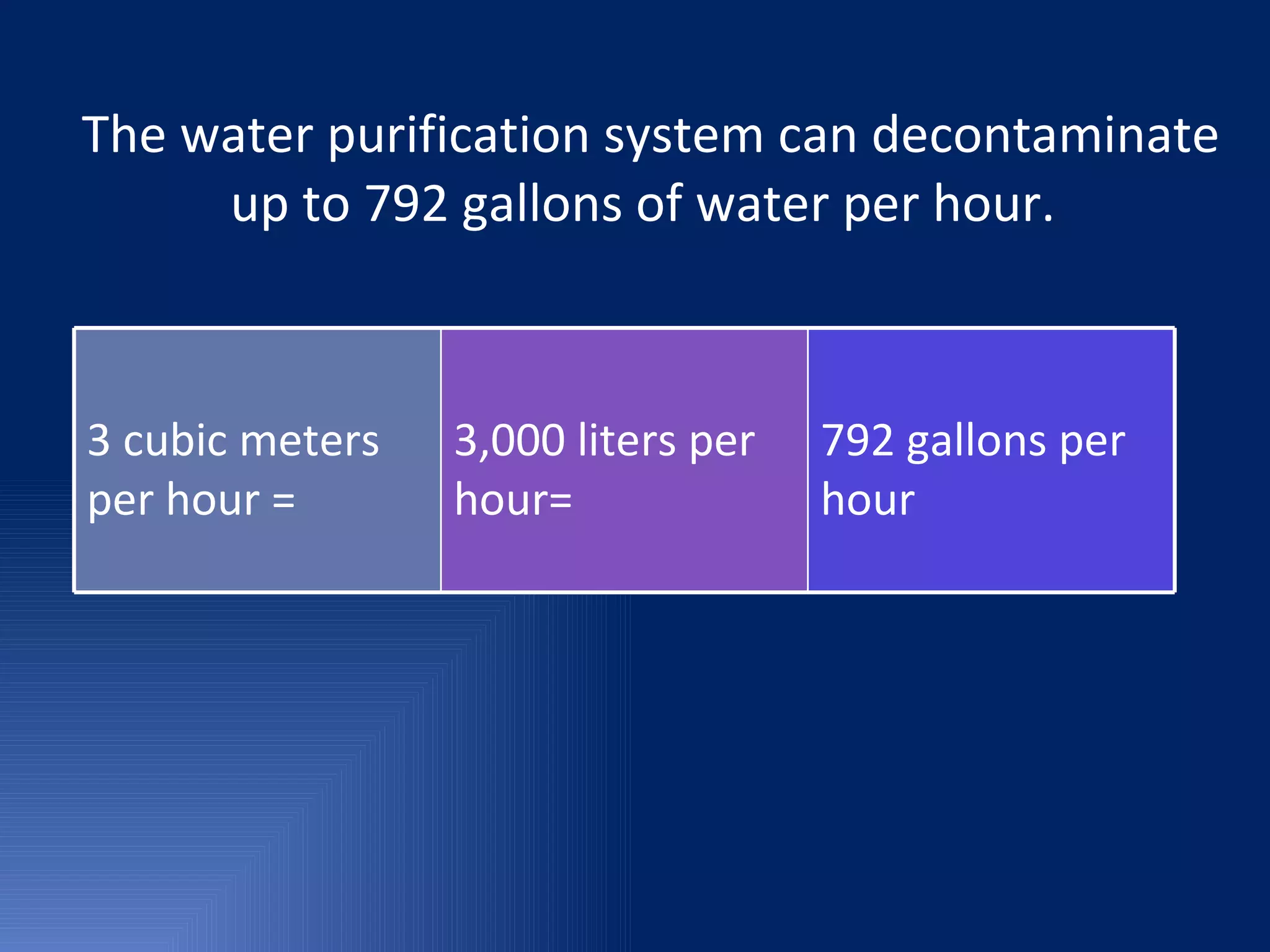 The water purification system can decontaminate up to 792 gallons of water per hour.

| 3 cubic meters per hour = | 3,000 liters per hour= | 792 gallons per hour |
|---|---|---|